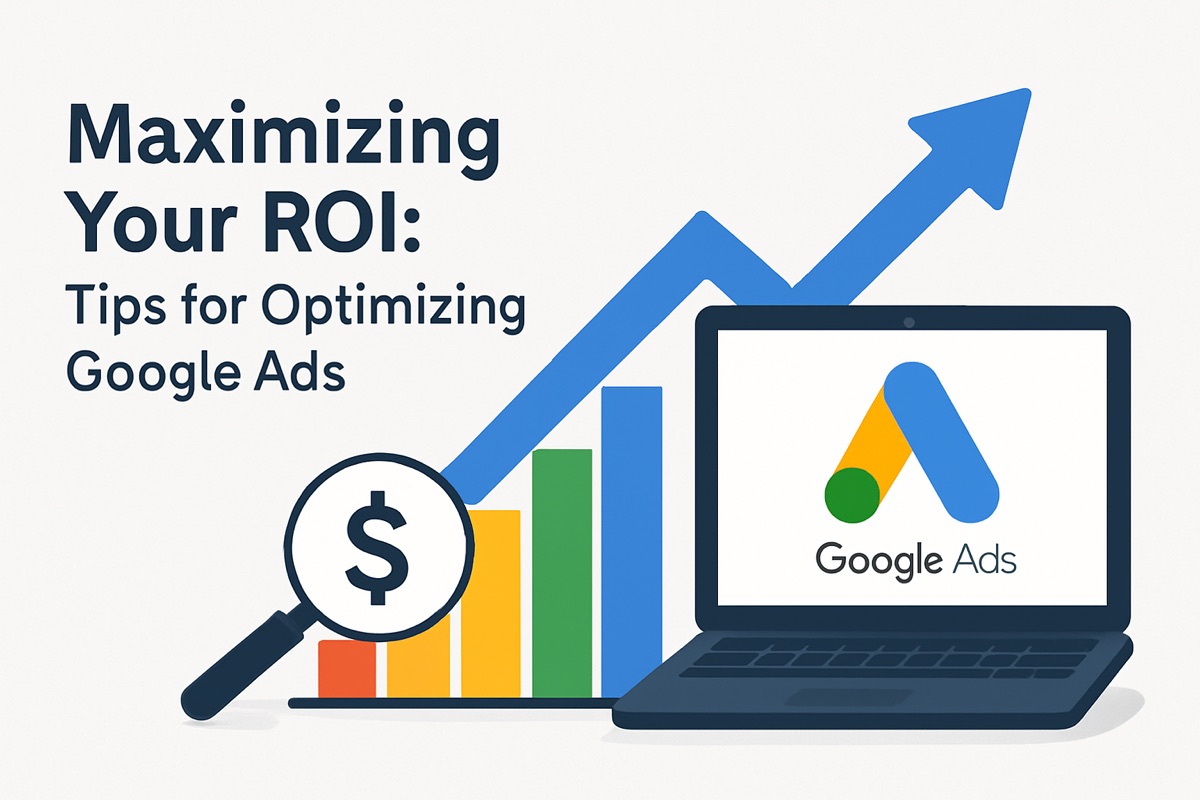 Maximizing Your ROI:
Tips for Optimizing Google Ads

$

Google Ads